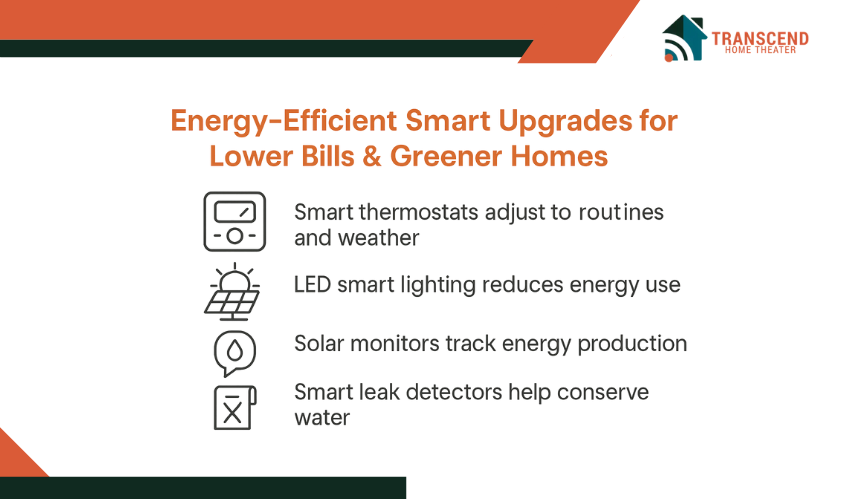 TRANSCEND
HOME THEATER

Energy-Efficient Smart Upgrades for Lower Bills & Greener Homes

Smart thermostats adjust to routines and weather

LED smart lighting reduces energy use

Solar monitors track energy production

Smart leak detectors help conserve water